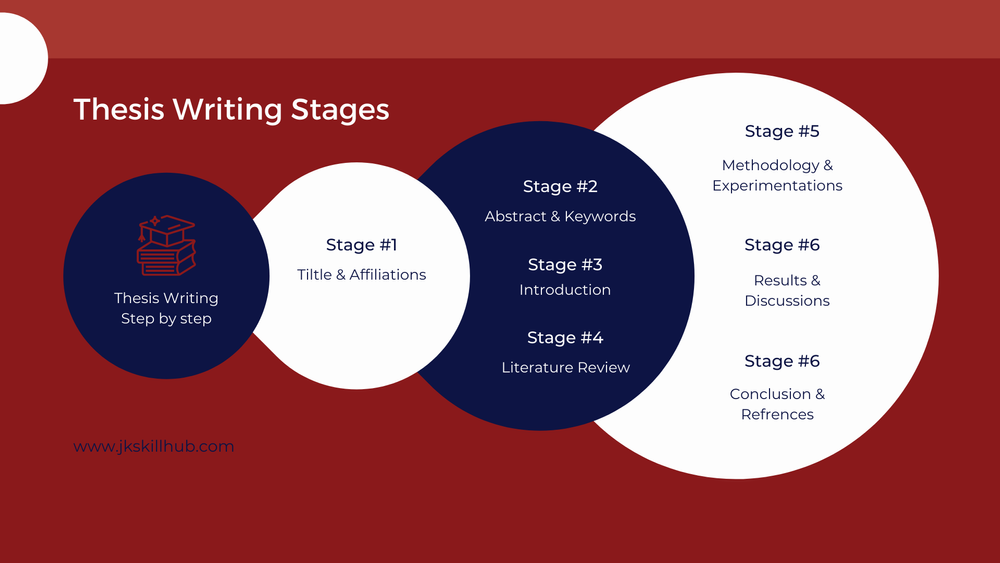 Thesis Writing Stages

Thesis Writing Step by step

Stage #1

Tiltle & Affiliations

Stage #2

Abstract & Keywords

Stage #3

Introduction

Stage #4

Literature Review

Stage #5

Methodology & Experimentations

Stage #6

Results & Discussions

Stage #6

Conclusion & Refrences

www.jkskillhub.com